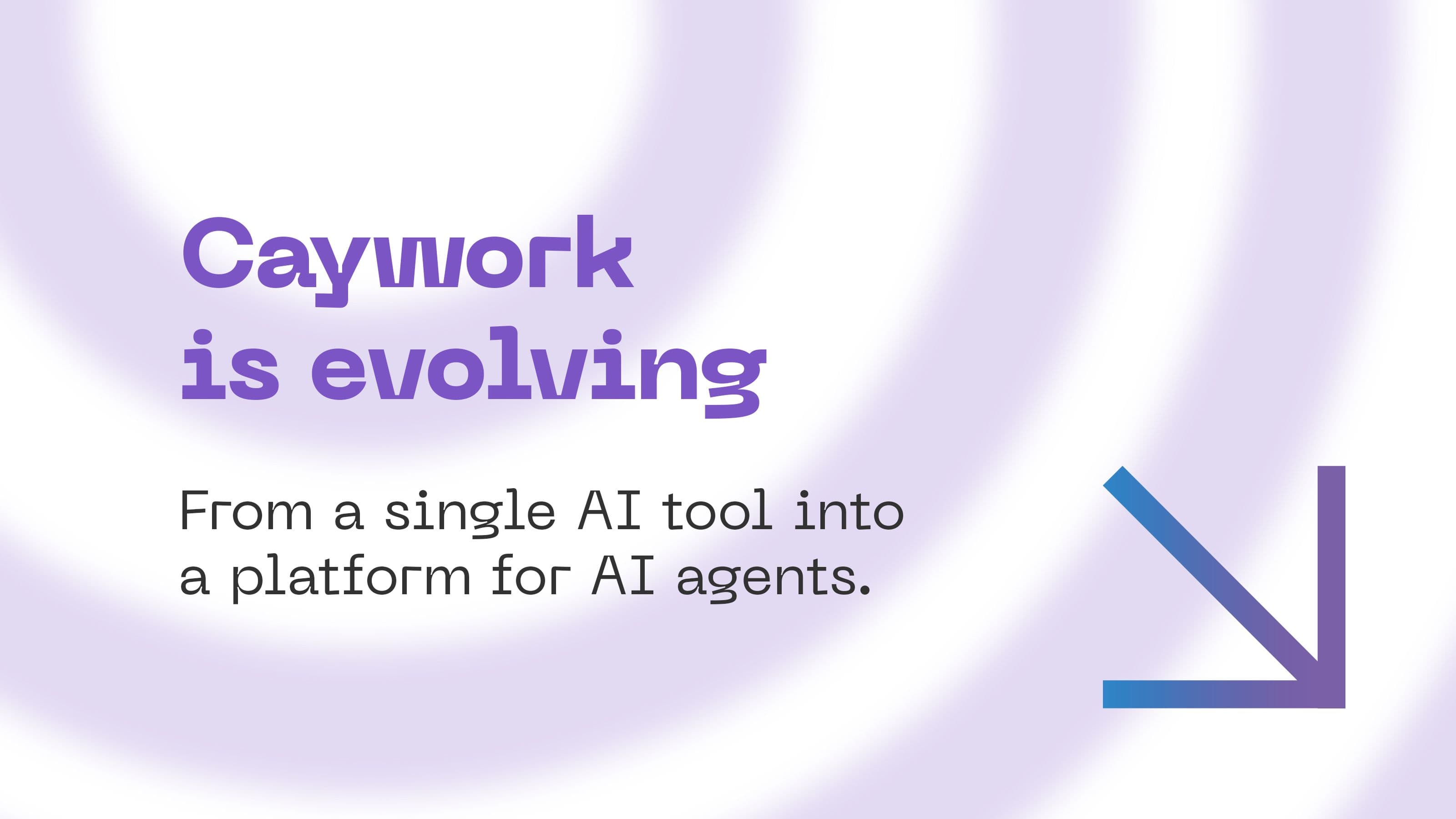 Caywork is evolving

From a single AI tool into a platform for AI agents.